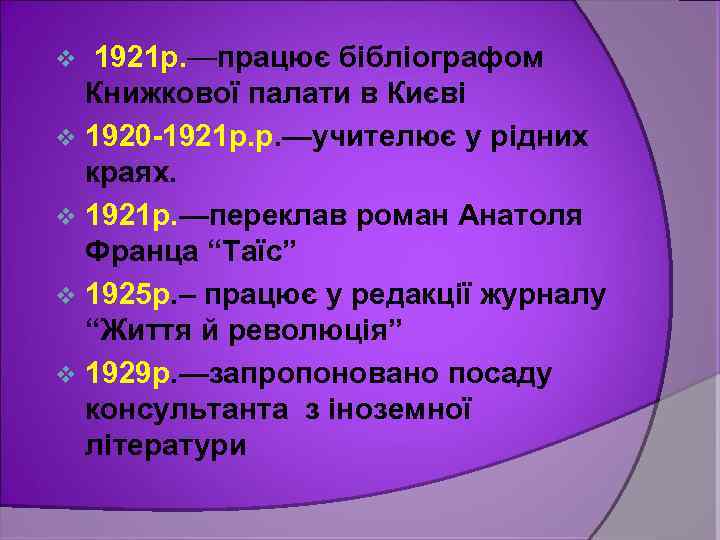 ❖ 1921р.—працює бібліографом Книжкової палати в Києві

❖ 1920-1921р.р.—учителює у рідних краях.

❖ 1921р.—переклав роман Анатоля Франца “Таїс”

❖ 1925р.– працює у редакції журналу “Життя й революція”

❖ 1929р.—запропоновано посаду консультанта з іноземної літератури